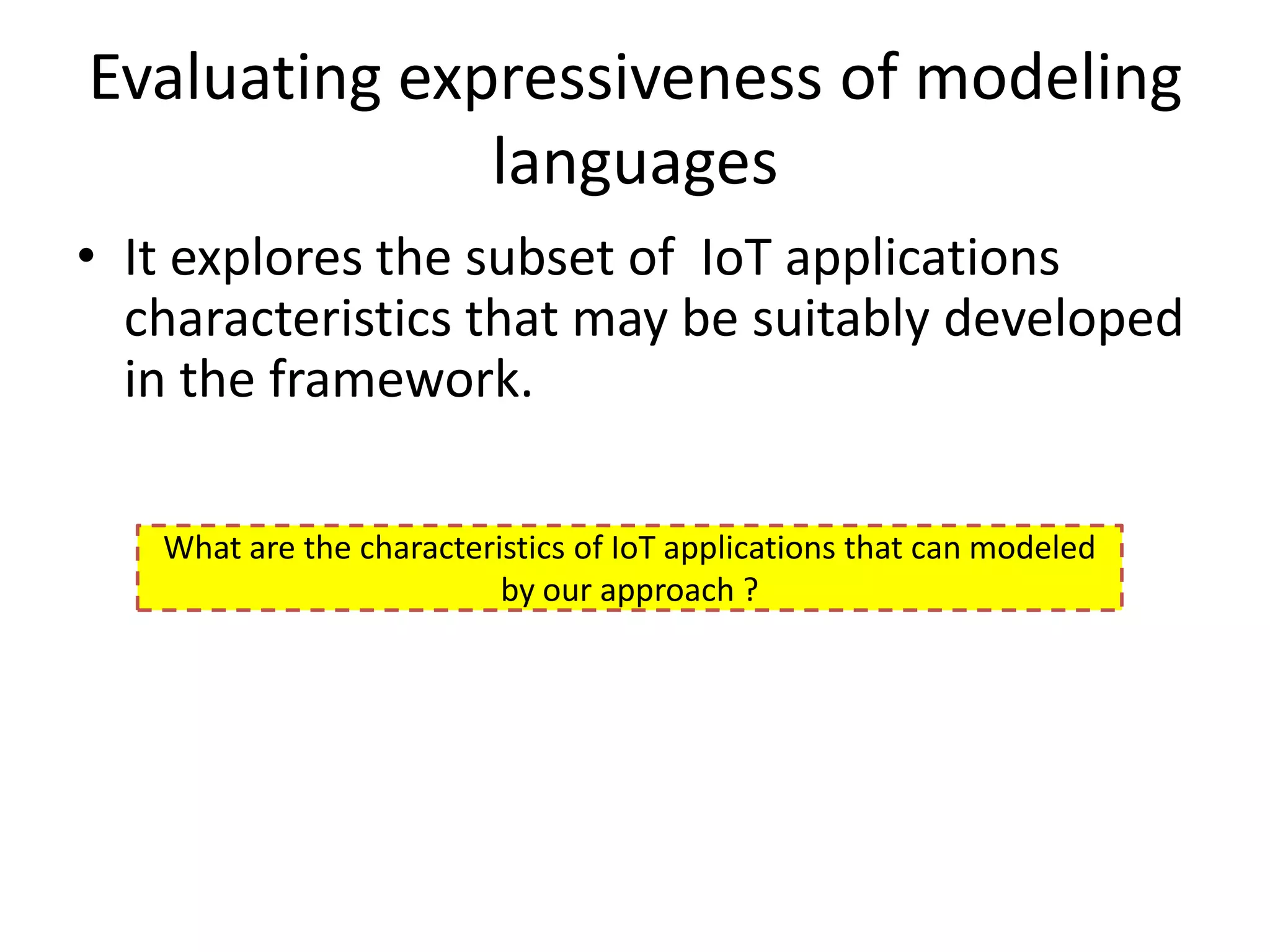 Evaluating expressiveness of modeling languages

• It explores the subset of IoT applications characteristics that may be suitably developed in the framework.

What are the characteristics of IoT applications that can modeled by our approach ?